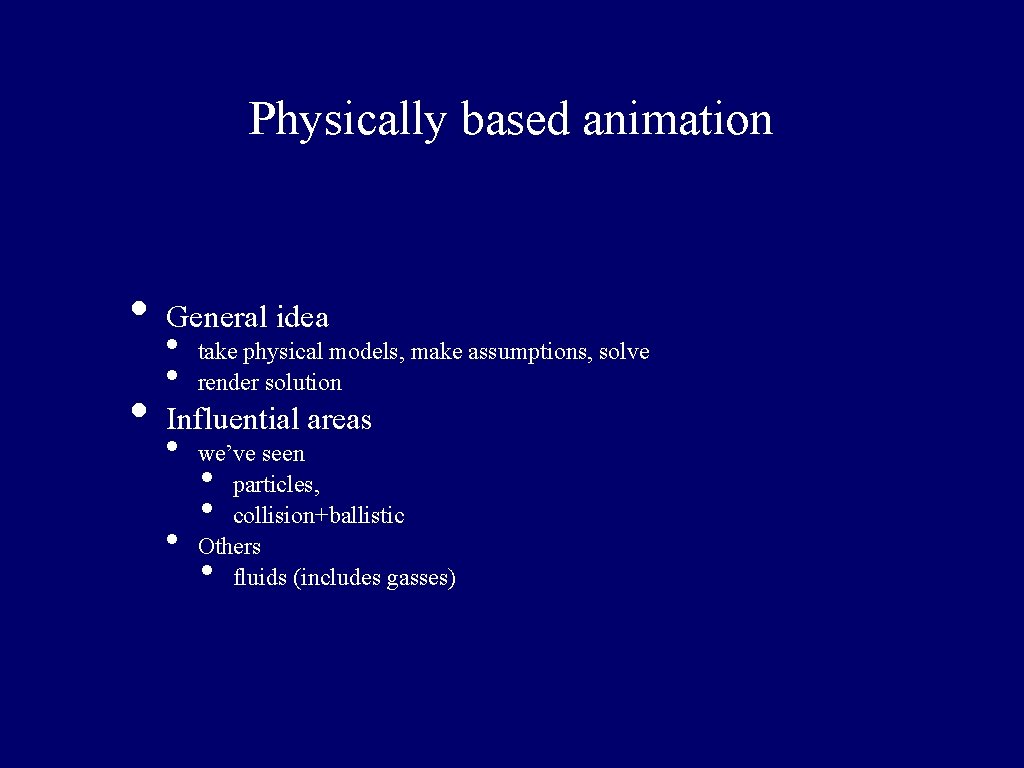 Physically based animation

- General idea
  - take physical models, make assumptions, solve
  - render solution
- Influential areas
  - we’ve seen
    - particles,
    - collision+ballistic
  - Others
    - fluids (includes gasses)